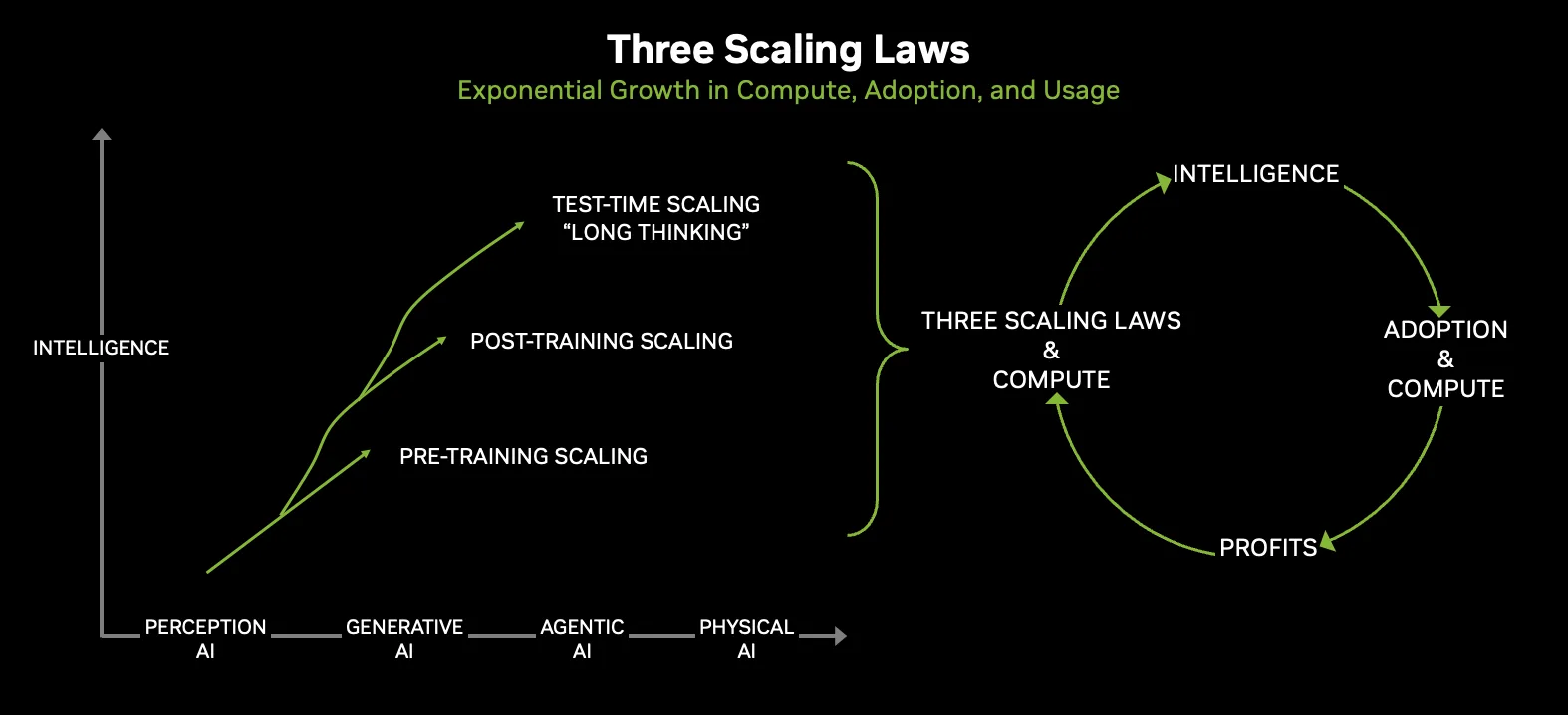 Three Scaling Laws
Exponential Growth in Compute, Adoption, and Usage

INTELLIGENCE

TEST-TIME SCALING
“LONG THINKING”

POST-TRAINING SCALING

PRE-TRAINING SCALING

PERCEPTION AI
GENERATIVE AI
AGENTIC AI
PHYSICAL AI

INTELLIGENCE
THREE SCALING LAWS & COMPUTE
ADOPTION & COMPUTE
PROFITS